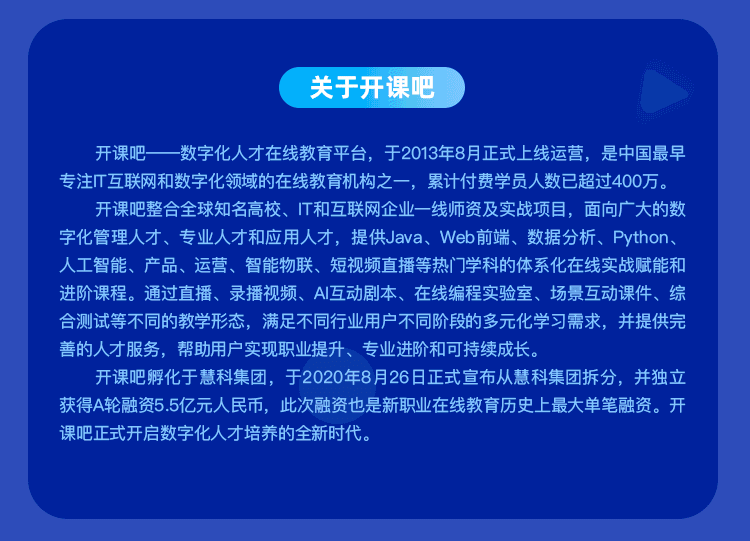 关于开课吧

开课吧——数字化人才在线教育平台，于2013年8月正式上线运营，是中国最早专注IT互联网和数字化领域的在线教育机构之一，累计付费学员人数已超过400万。

开课吧整合全球知名高校、IT和互联网企业一线师资及实战项目，面向广大的数字化管理人才、专业人才和应用人才，提供Java、Web前端、数据分析、Python、人工智能、产品、运营、智能物联、短视频直播等热门学科的体系化在线实战赋能和进阶课程。通过直播、录播视频、AI互动剧本、在线编程实验室、场景互动课件、综合测试等不同的教学形态，满足不同行业用户不同阶段的多元化学习需求，并提供完善的人才服务，帮助用户实现职业提升、专业进阶和可持续成长。

开课吧孵化于慧科集团，于2020年8月26日正式宣布从慧科集团拆分，并独立获得A轮融资5.5亿元人民币，此次融资也是新职业在线教育历史上最大单笔融资。开课吧正式开启数字化人才培养的全新时代。